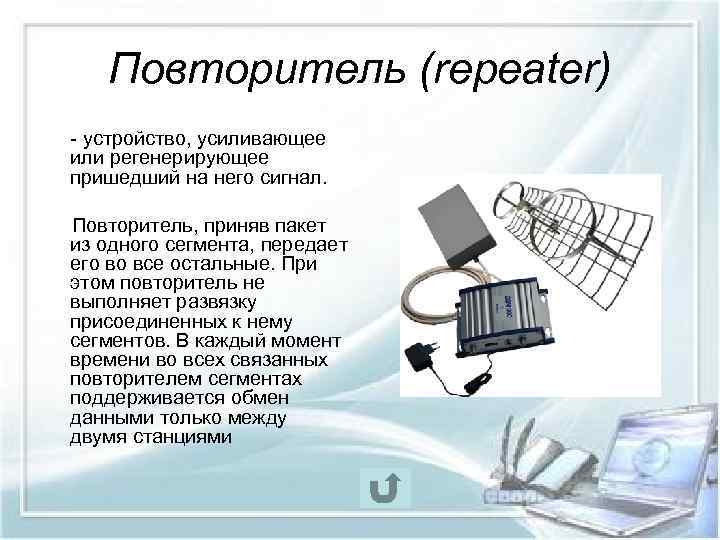 Повторитель (repeater)

- устройство, усиливающее или регенерирующее пришедший на него сигнал.

Повторитель, приняв пакет из одного сегмента, передает его во все остальные. При этом повторитель не выполняет развязку присоединенных к нему сегментов. В каждый момент времени во всех связанных повторителем сегментах поддерживается обмен данными только между двумя станциями